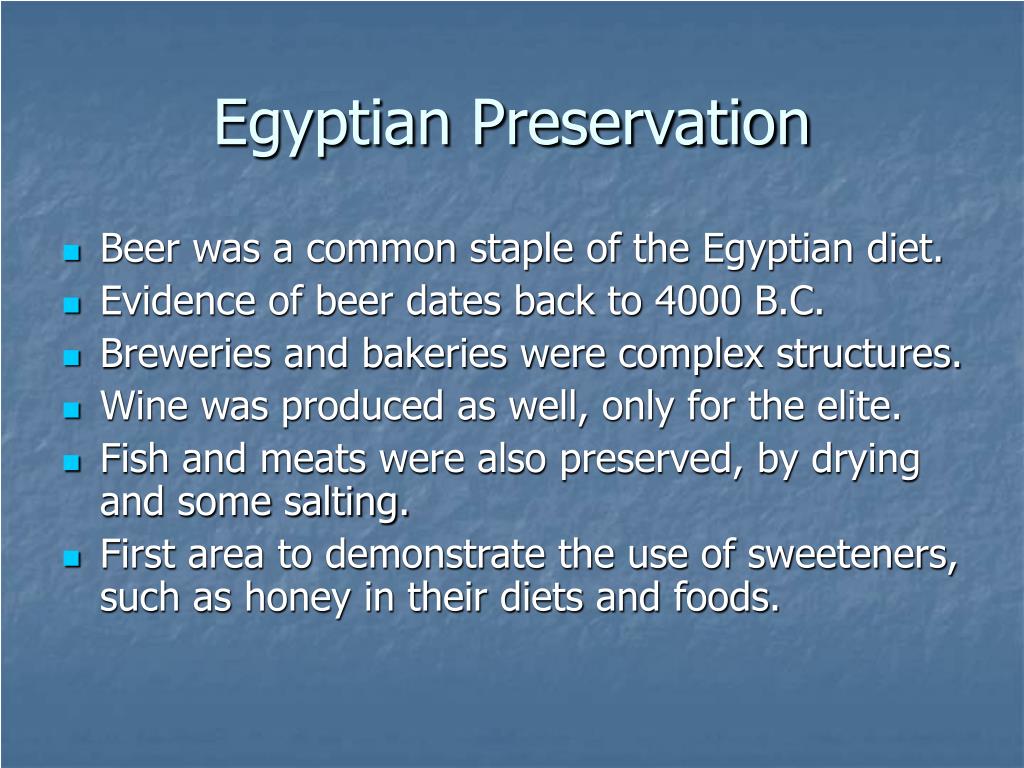 Egyptian Preservation

- Beer was a common staple of the Egyptian diet.
- Evidence of beer dates back to 4000 B.C.
- Breweries and bakeries were complex structures.
- Wine was produced as well, only for the elite.
- Fish and meats were also preserved, by drying and some salting.
- First area to demonstrate the use of sweeteners, such as honey in their diets and foods.